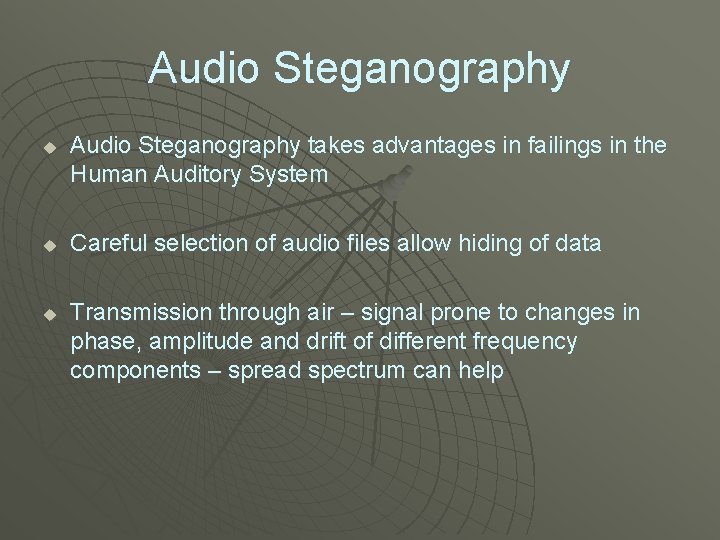 Audio Steganography

Audio Steganography takes advantages in failings in the Human Auditory System

Careful selection of audio files allow hiding of data

Transmission through air – signal prone to changes in phase, amplitude and drift of different frequency components – spread spectrum can help